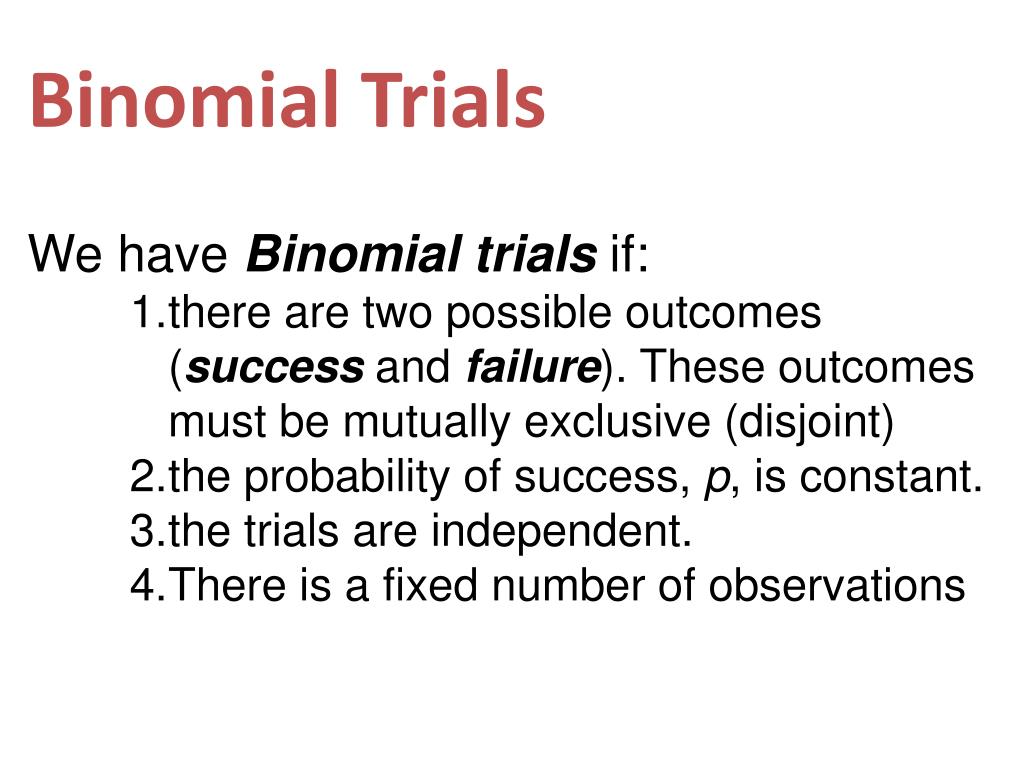 Binomial Trials

We have Binomial trials if:

1.there are two possible outcomes (success and failure). These outcomes must be mutually exclusive (disjoint)
2.the probability of success, $p$, is constant.
3.the trials are independent.
4.There is a fixed number of observations